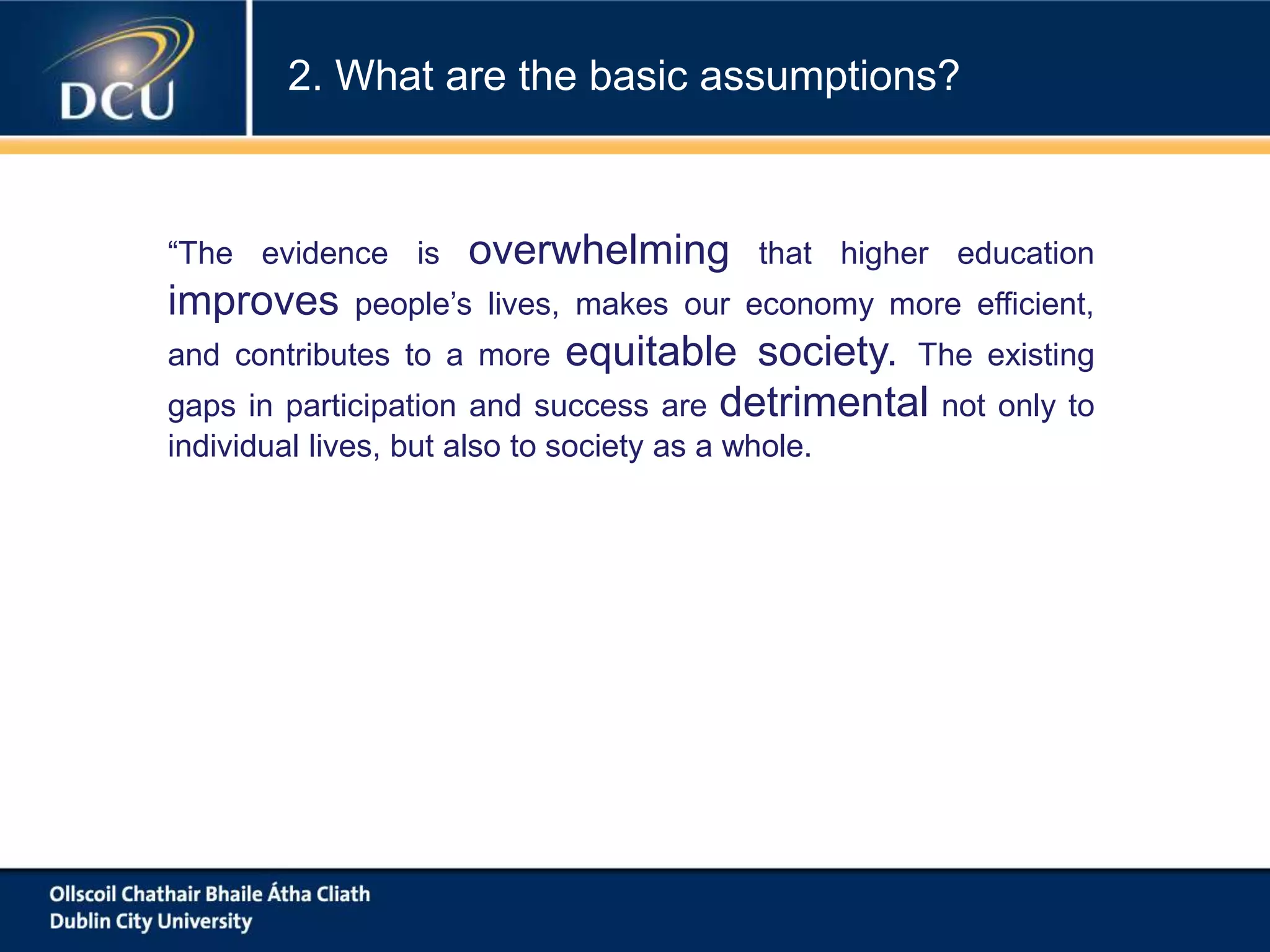 DCU

2. What are the basic assumptions?

“The evidence is overwhelming that higher education improves people’s lives, makes our economy more efficient, and contributes to a more equitable society. The existing gaps in participation and success are detrimental not only to individual lives, but also to society as a whole.

Ollscoil Chathair Bhaile Átha Cliath
Dublin City University